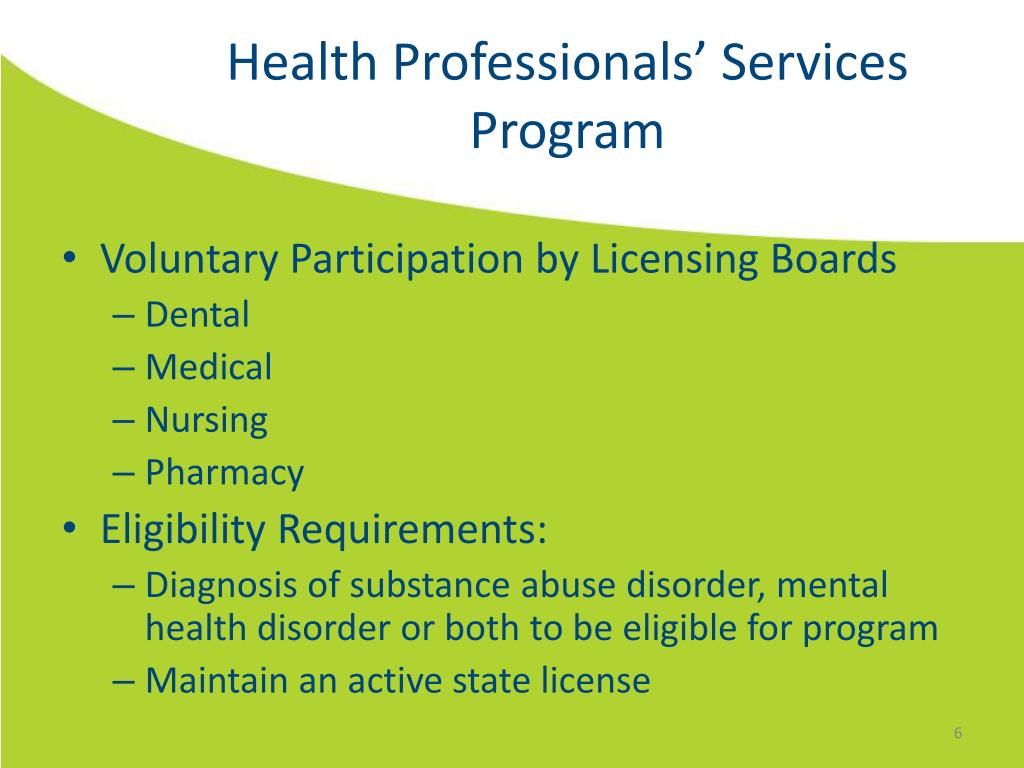 Health Professionals’ Services Program

• Voluntary Participation by Licensing Boards
– Dental
– Medical
– Nursing
– Pharmacy
• Eligibility Requirements:
– Diagnosis of substance abuse disorder, mental health disorder or both to be eligible for program
– Maintain an active state license

6